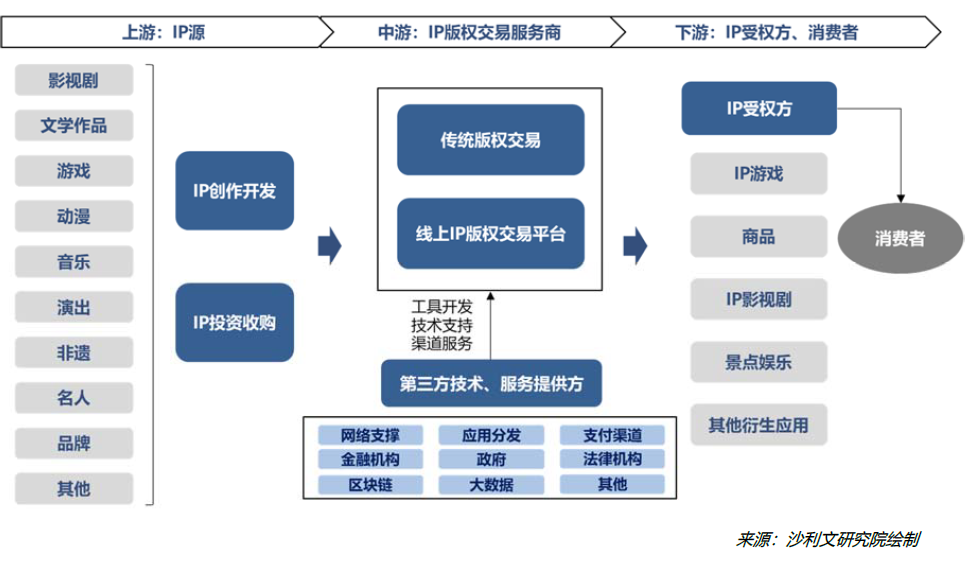 上游：IP源

中游：IP版权交易服务商

下游：IP受权方、消费者

影视剧

文学作品

游戏

动漫

音乐

演出

非遗

名人

品牌

其他

IP创作开发

IP投资收购

传统版权交易

线上IP版权交易平台

工具开发
技术支持
渠道服务

第三方技术、服务提供方

| 网络支撑 | 应用分发 | 支付渠道 |
|---|---|---|
| 金融机构 | 政府 | 法律机构 |
| 区块链 | 大数据 | 其他 |

IP受权方

IP游戏

商品

IP影视剧

景点娱乐

其他衍生应用

消费者

来源：沙利文研究院绘制